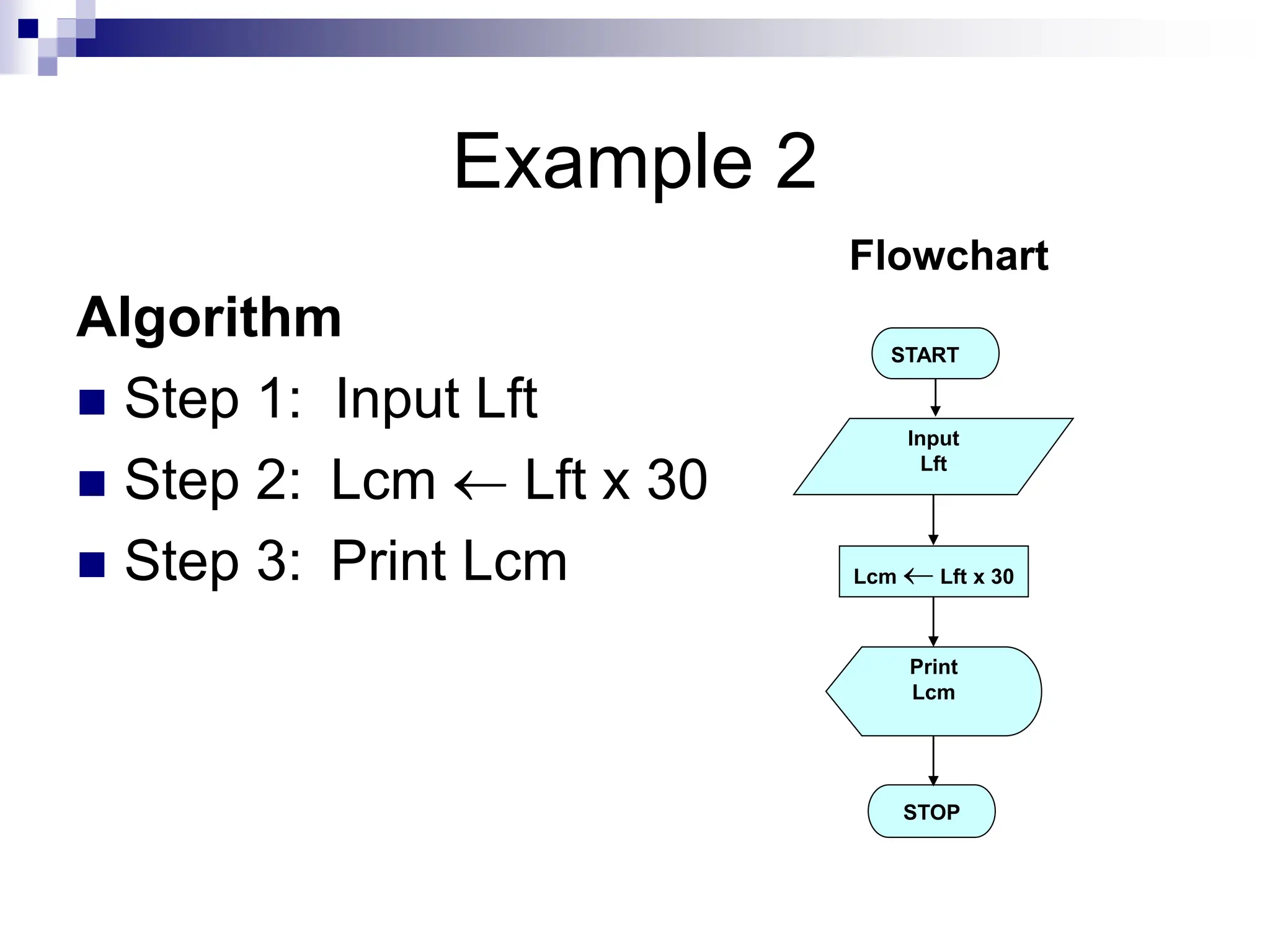 Example 2

Algorithm

Step 1: Input Lft

Step 2: Lcm ← Lft x 30

Step 3: Print Lcm

Flowchart

START

Input Lft

Lcm ← Lft x 30

Print Lcm

STOP